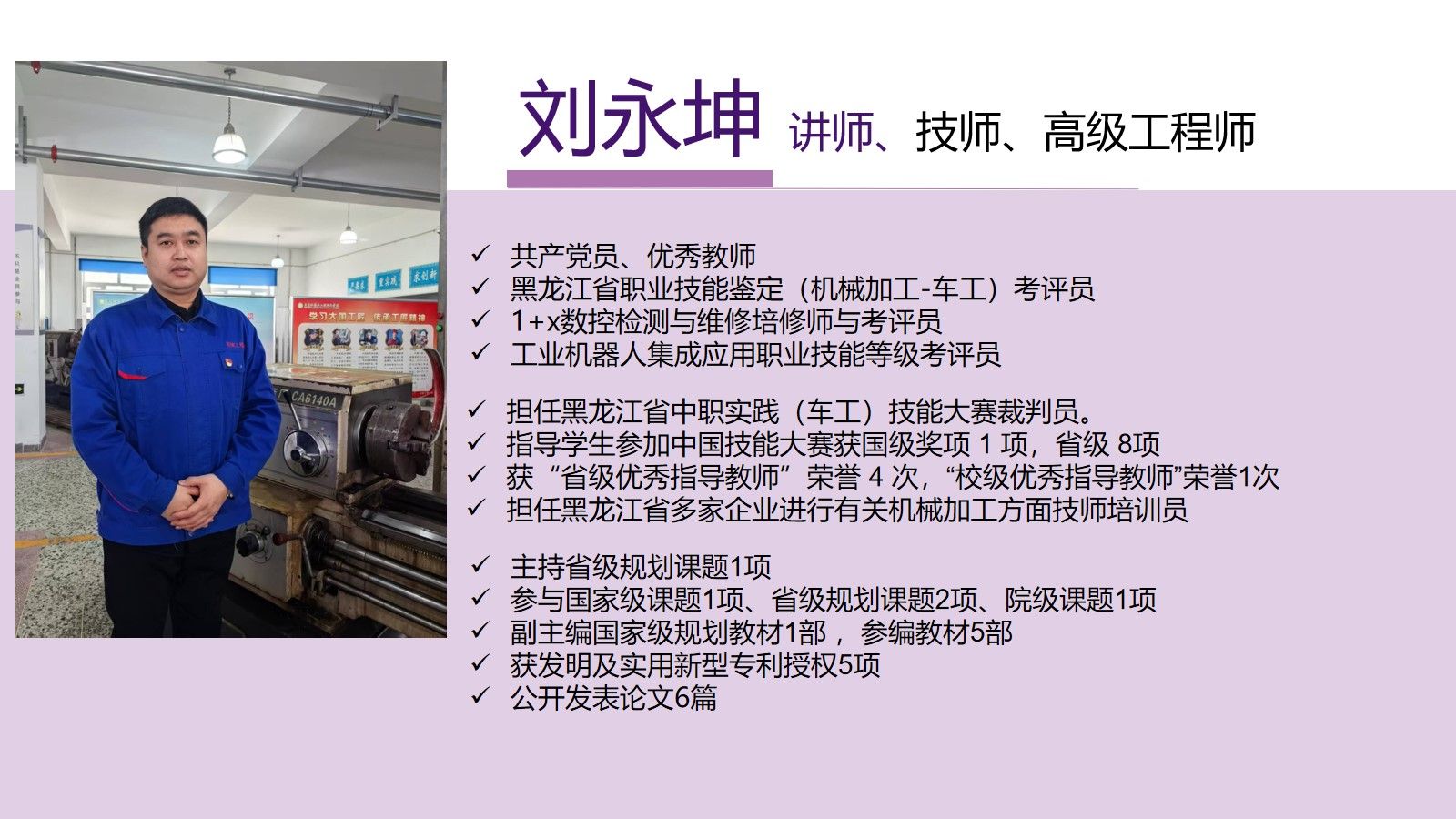 刘永坤 讲师、技师、高级工程师

✓ 共产党员、优秀教师
✓ 黑龙江省职业技能鉴定（机械加工-车工）考评员
✓ 1+x数控检测与维修培修师与考评员
✓ 工业机器人集成应用职业技能等级考评员

✓ 担任黑龙江省中职实践（车工）技能大赛裁判员。
✓ 指导学生参加中国技能大赛获国级奖项 1 项，省级 8项
✓ 获“省级优秀指导教师”荣誉 4 次，“校级优秀指导教师”荣誉1次
✓ 担任黑龙江省多家企业进行有关机械加工方面技师培训员

✓ 主持省级规划课题1项
✓ 参与国家级课题1项、省级规划课题2项、院级课题1项
✓ 副主编国家级规划教材1部， 参编教材5部
✓ 获发明及实用新型专利授权5项
✓ 公开发表论文6篇

学习大国工匠 传承工匠精神
CA6140A